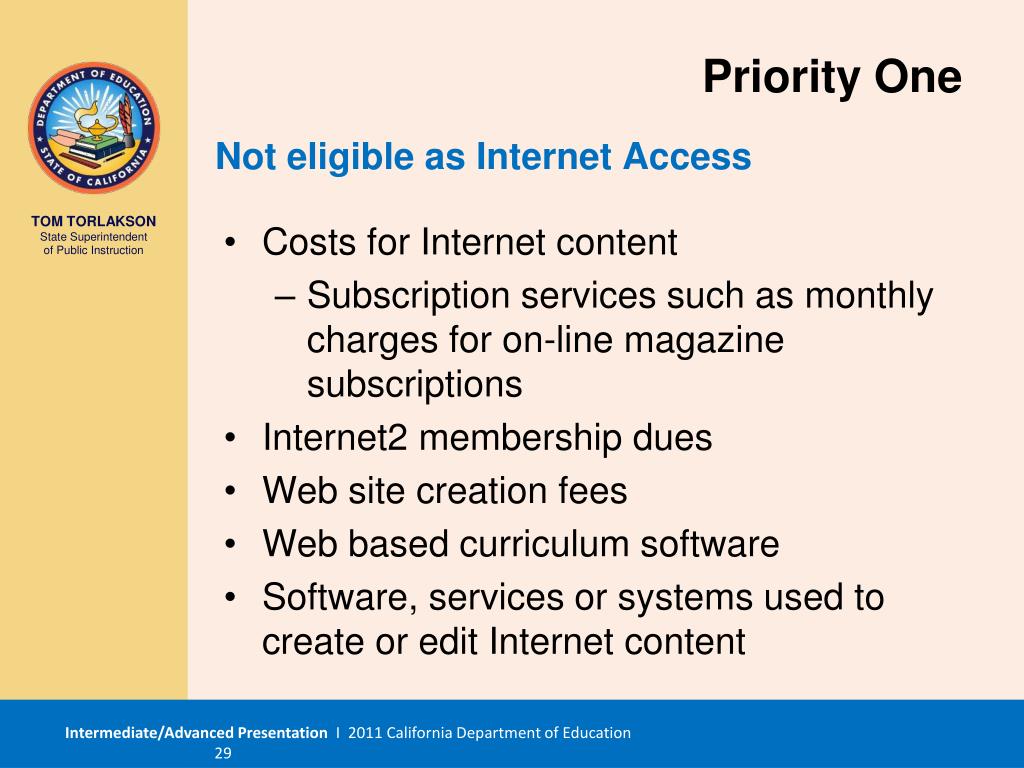 DEPARTMENT OF EDUCATION
STATE OF CALIFORNIA

TOM TORLAKSON
State Superintendent of Public Instruction

Priority One

Not eligible as Internet Access

• Costs for Internet content
– Subscription services such as monthly charges for on-line magazine subscriptions
• Internet2 membership dues
• Web site creation fees
• Web based curriculum software
• Software, services or systems used to create or edit Internet content

Intermediate/Advanced Presentation I 2011 California Department of Education
29